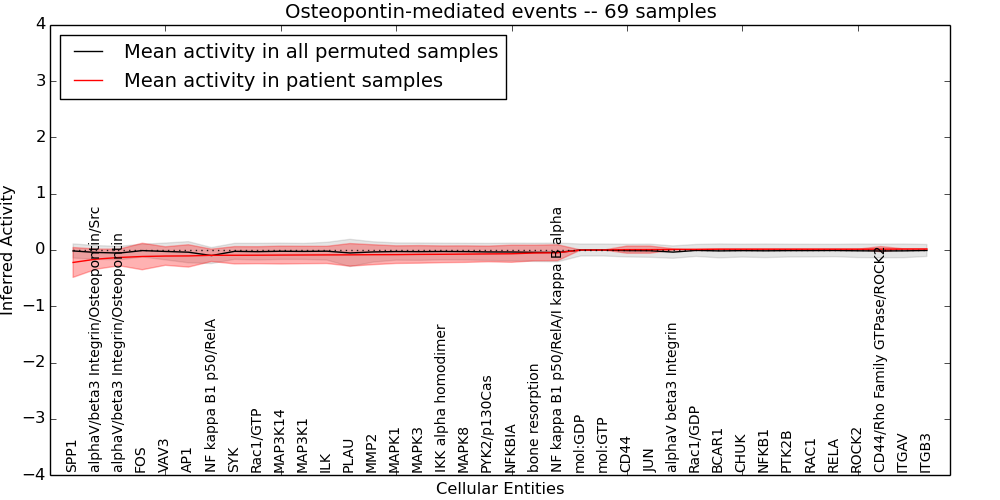 Osteopontin-mediated events -- 69 samples

Mean activity in all permuted samples
Mean activity in patient samples

Inferred Activity

4
3
2
1
0
−1
−2
−3
−4

SPP1
alphaV/beta3 Integrin/Osteopontin/Src
alphaV/beta3 Integrin/Osteopontin
FOS
VAV3
AP1
NF kappa B1 p50/RelA
SYK
Rac1/GTP
MAP3K14
MAP3K1
ILK
PLAU
MMP2
MAPK1
MAPK3
IKK alpha homodimer
MAPK8
PYK2/p130Cas
NFKBIA
bone resorption
NF kappa B1 p50/RelA/I kappa B alpha
mol:GDP
mol:GTP
CD44
JUN
alphaV beta3 Integrin
Rac1/GDP
BCAR1
CHUK
NFKB1
PTK2B
RAC1
RELA
ROCK2
CD44/Rho Family GTPase/ROCK2
ITGAV
ITGB3

Cellular Entities